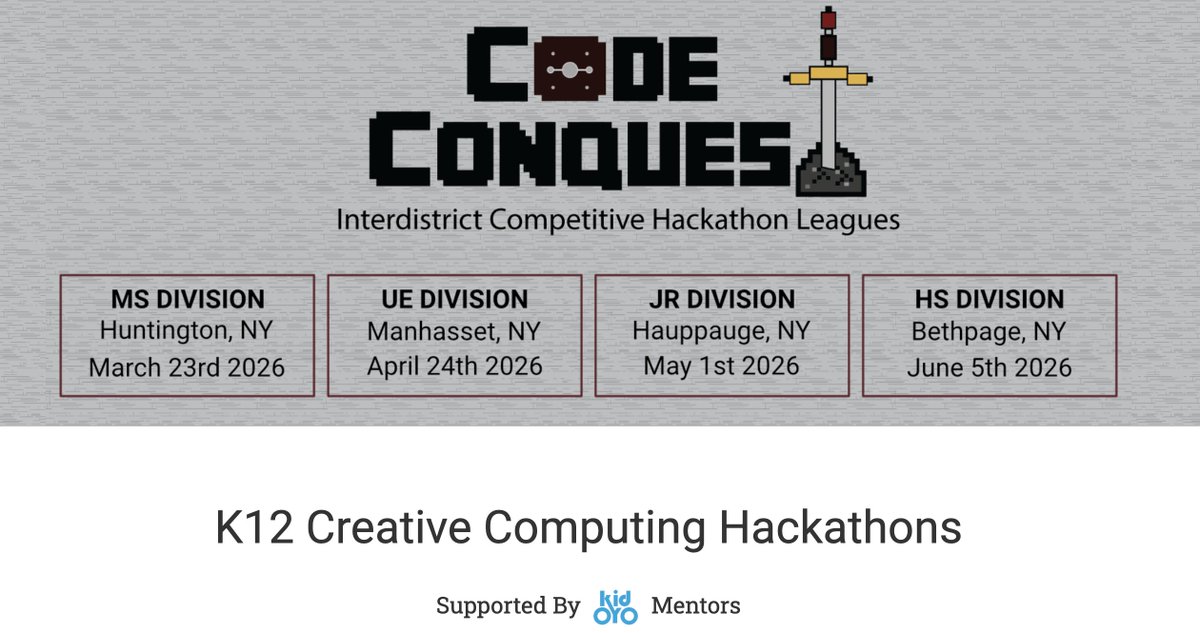 CODE CONQUEST

Interdistrict Competitive Hackathon Leagues

MS DIVISION
Huntington, NY
March 23rd 2026

UE DIVISION
Manhasset, NY
April 24th 2026

JR DIVISION
Hauppauge, NY
May 1st 2026

HS DIVISION
Bethpage, NY
June 5th 2026

K12 Creative Computing Hackathons

Supported By kid OYO Mentors